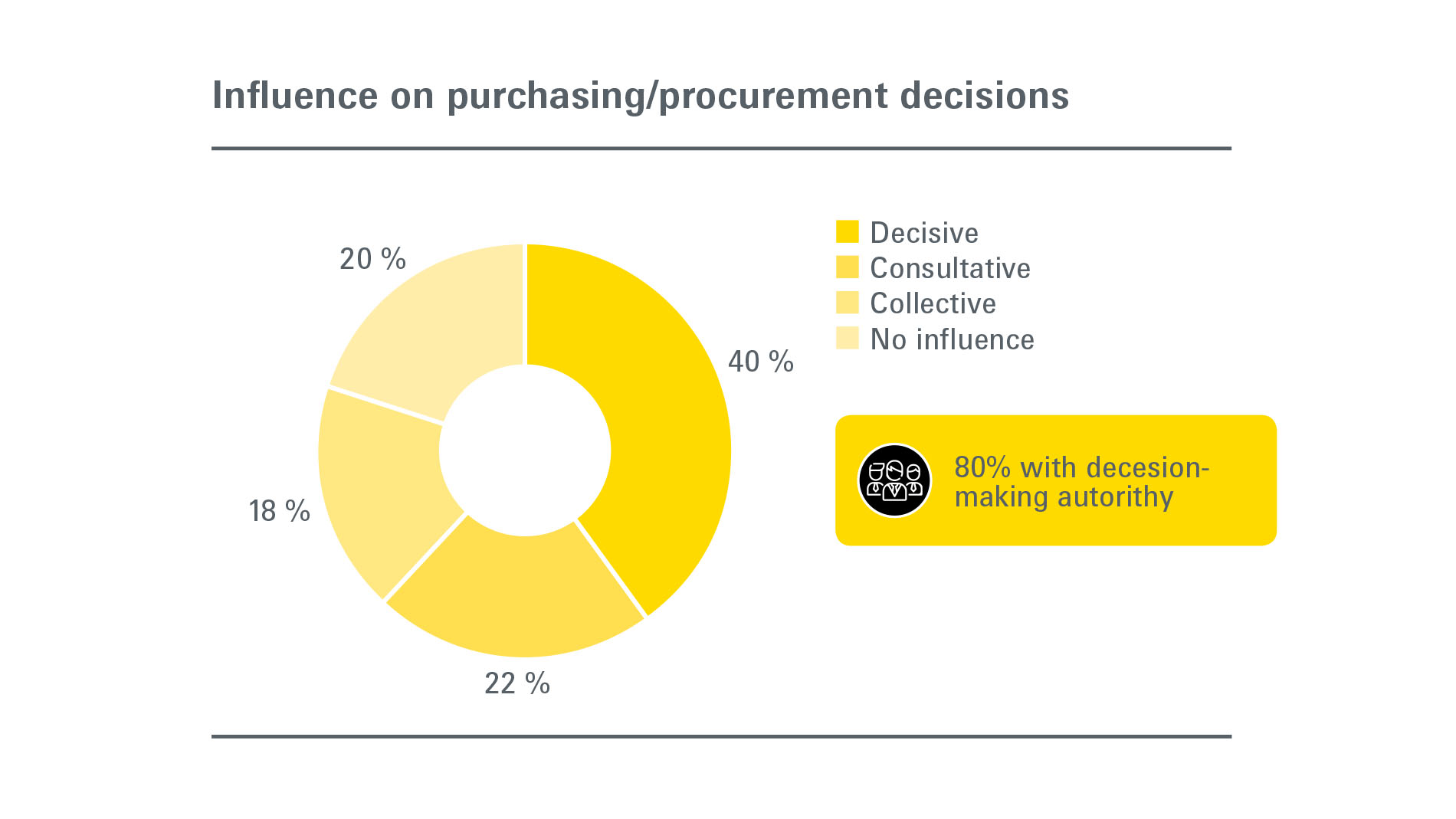 Influence on purchasing/procurement decisions

20 %

40 %

18 %

22 %

Decisive
Consultative
Collective
No influence

80% with decesion-making autorithy